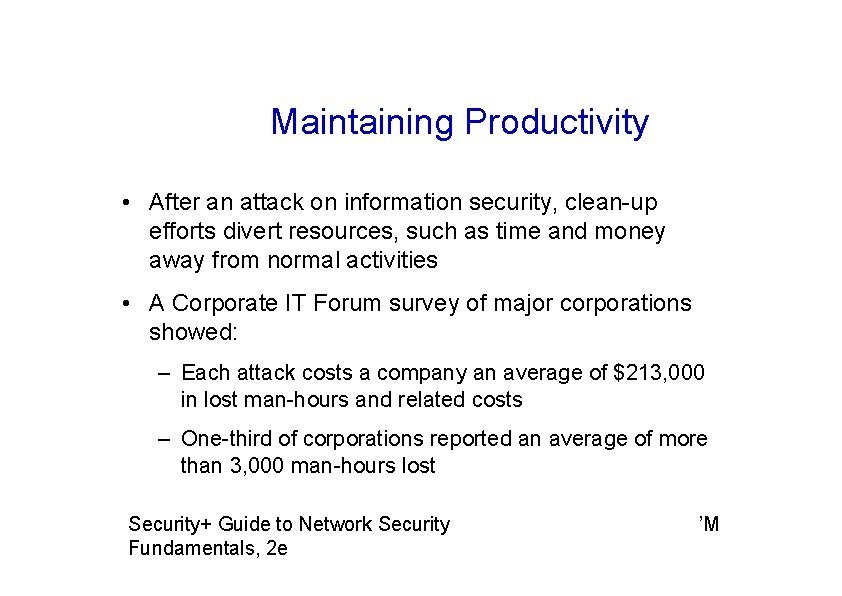 Maintaining Productivity

• After an attack on information security, clean-up efforts divert resources, such as time and money away from normal activities

• A Corporate IT Forum survey of major corporations showed:

– Each attack costs a company an average of \$213,000 in lost man-hours and related costs

– One-third of corporations reported an average of more than 3,000 man-hours lost

Security+ Guide to Network Security Fundamentals, 2e

’M